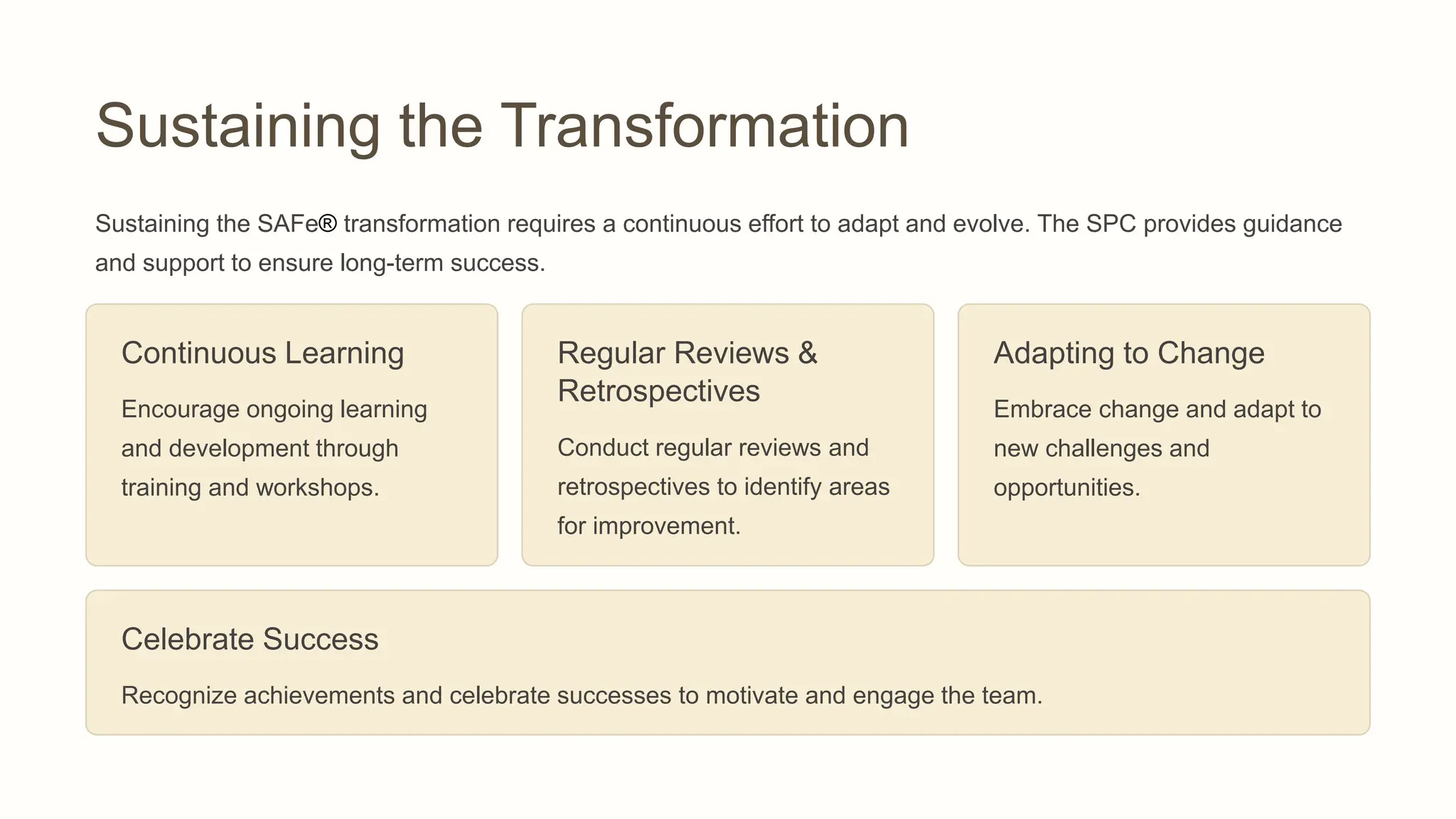 Sustaining the Transformation

Sustaining the SAFe® transformation requires a continuous effort to adapt and evolve. The SPC provides guidance and support to ensure long-term success.

Continuous Learning

Encourage ongoing learning and development through training and workshops.

Regular Reviews & Retrospectives

Conduct regular reviews and retrospectives to identify areas for improvement.

Adapting to Change

Embrace change and adapt to new challenges and opportunities.

Celebrate Success

Recognize achievements and celebrate successes to motivate and engage the team.